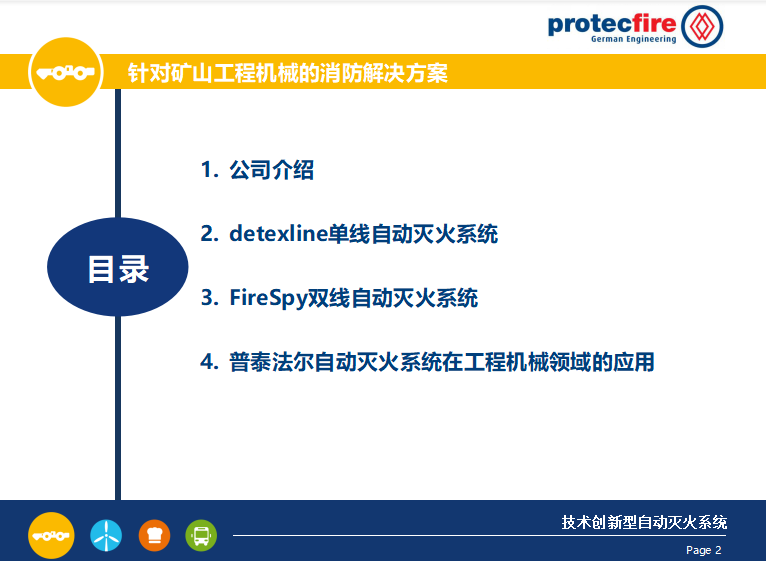 protecfire
German Engineering

针对矿山工程机械的消防解决方案

目录

1. 公司介绍

2. detexline单线自动灭火系统

3. FireSpy双线自动灭火系统

4. 普泰法尔自动灭火系统在工程机械领域的应用

技术创新型自动灭火系统

Page 2